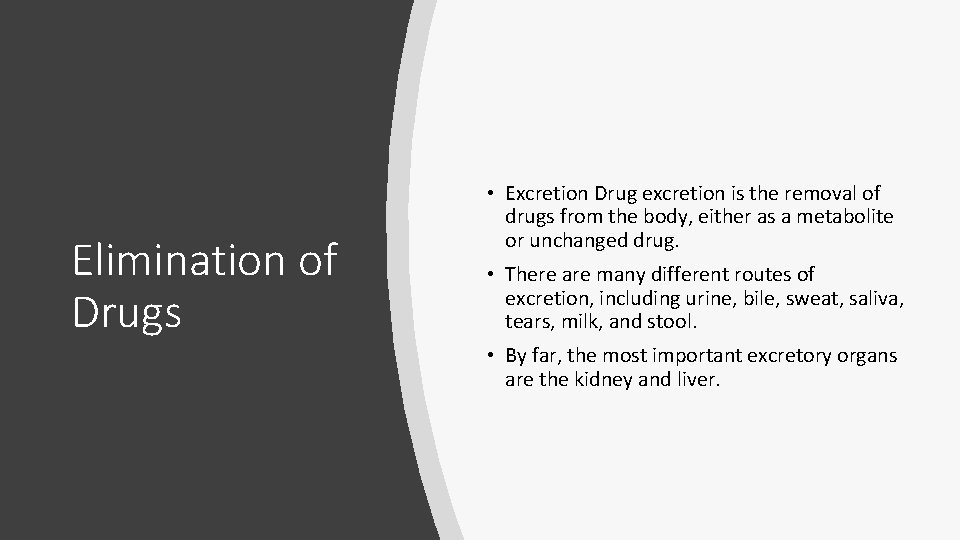 Elimination of Drugs

• Excretion Drug excretion is the removal of drugs from the body, either as a metabolite or unchanged drug.

• There are many different routes of excretion, including urine, bile, sweat, saliva, tears, milk, and stool.

• By far, the most important excretory organs are the kidney and liver.